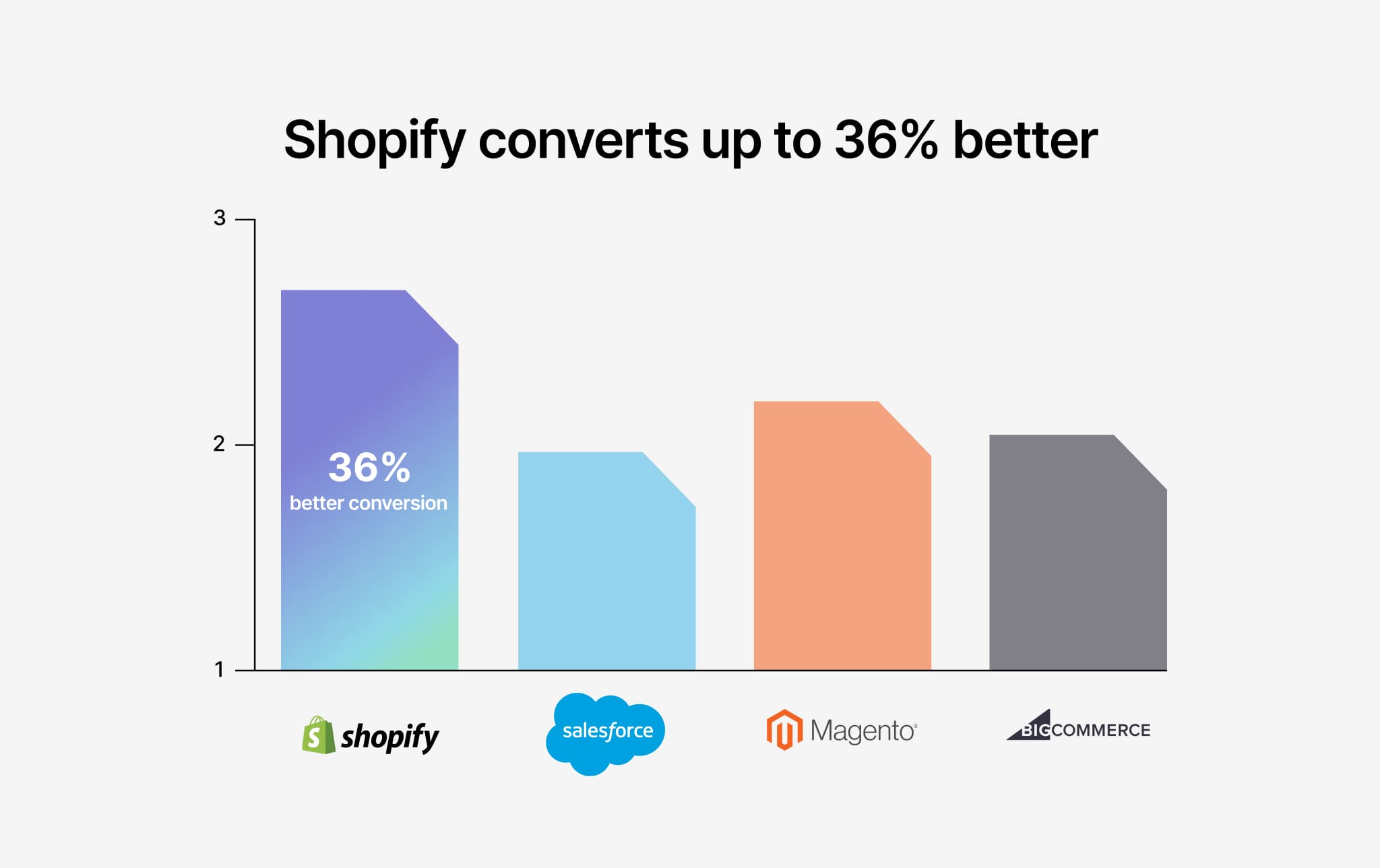 Shopify converts up to 36% better

3

2

1

36%
better conversion

shopify

salesforce

Magento

BIGCOMMERCE